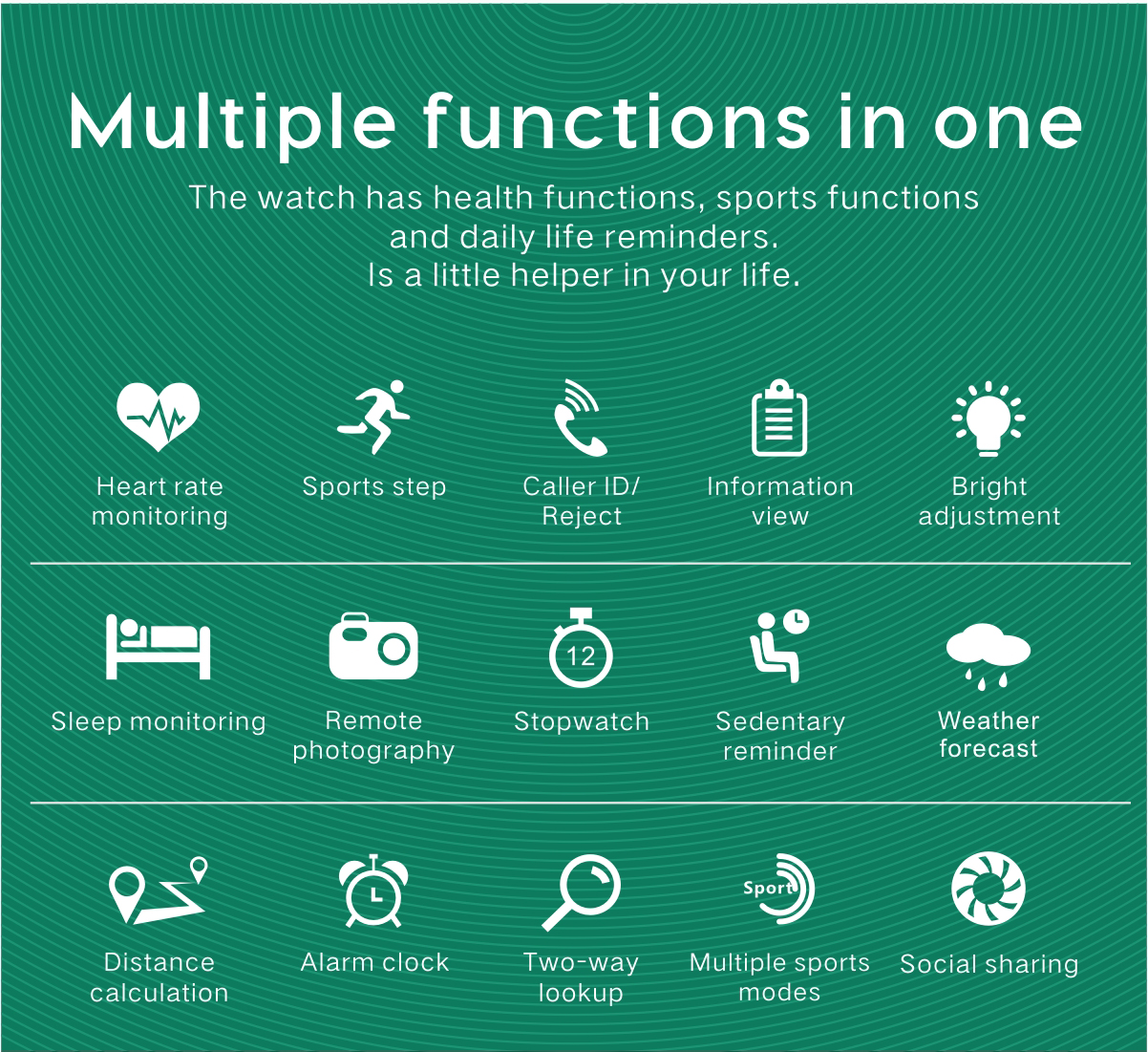 Multiple functions in one

The watch has health functions, sports functions and daily life reminders. Is a little helper in your life.

Heart rate monitoring

Sports step

Caller ID/ Reject

Information view

Bright adjustment

Sleep monitoring

Remote photography

12

Stopwatch

Sedentary reminder

Weather forecast

Distance calculation

Alarm clock

Two-way lookup

Sport

Multiple sports modes

Social sharing